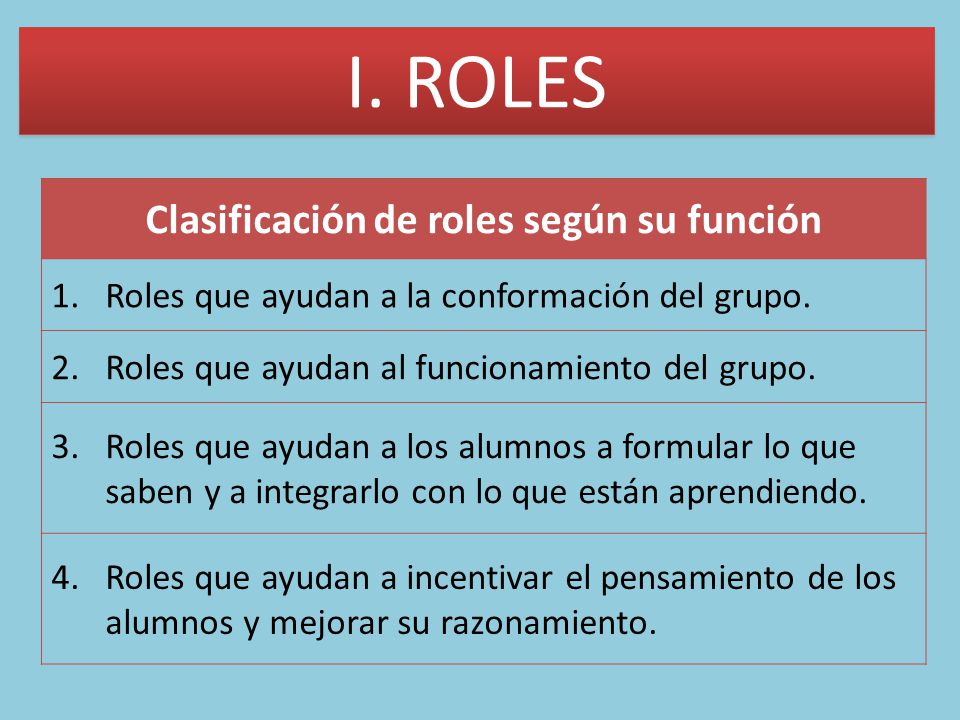 I. ROLES

| Clasificación de roles según su función |
|---|
| 1. Roles que ayudan a la conformación del grupo. |
| 2. Roles que ayudan al funcionamiento del grupo. |
| 3. Roles que ayudan a los alumnos a formular lo que saben y a integrarlo con lo que están aprendiendo. |
| 4. Roles que ayudan a incentivar el pensamiento de los alumnos y mejorar su razonamiento. |